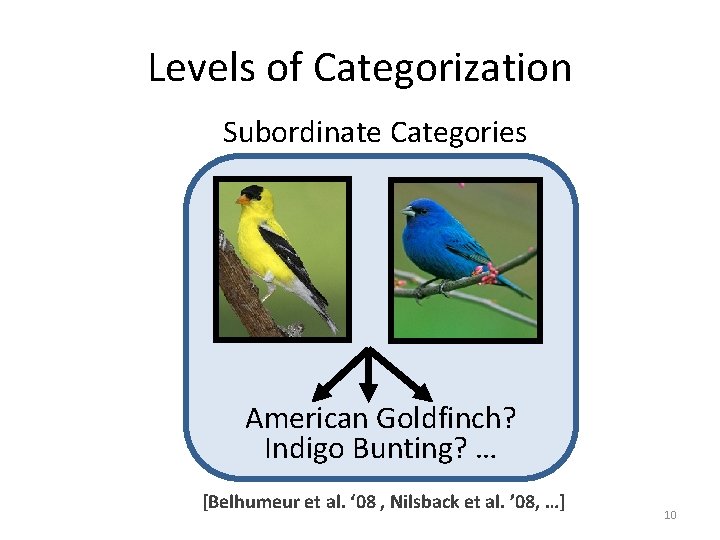 Levels of Categorization

Subordinate Categories

American Goldfinch?
Indigo Bunting? …

[Belhumeur et al. ‘08 , Nilsback et al. ’08, …]

10